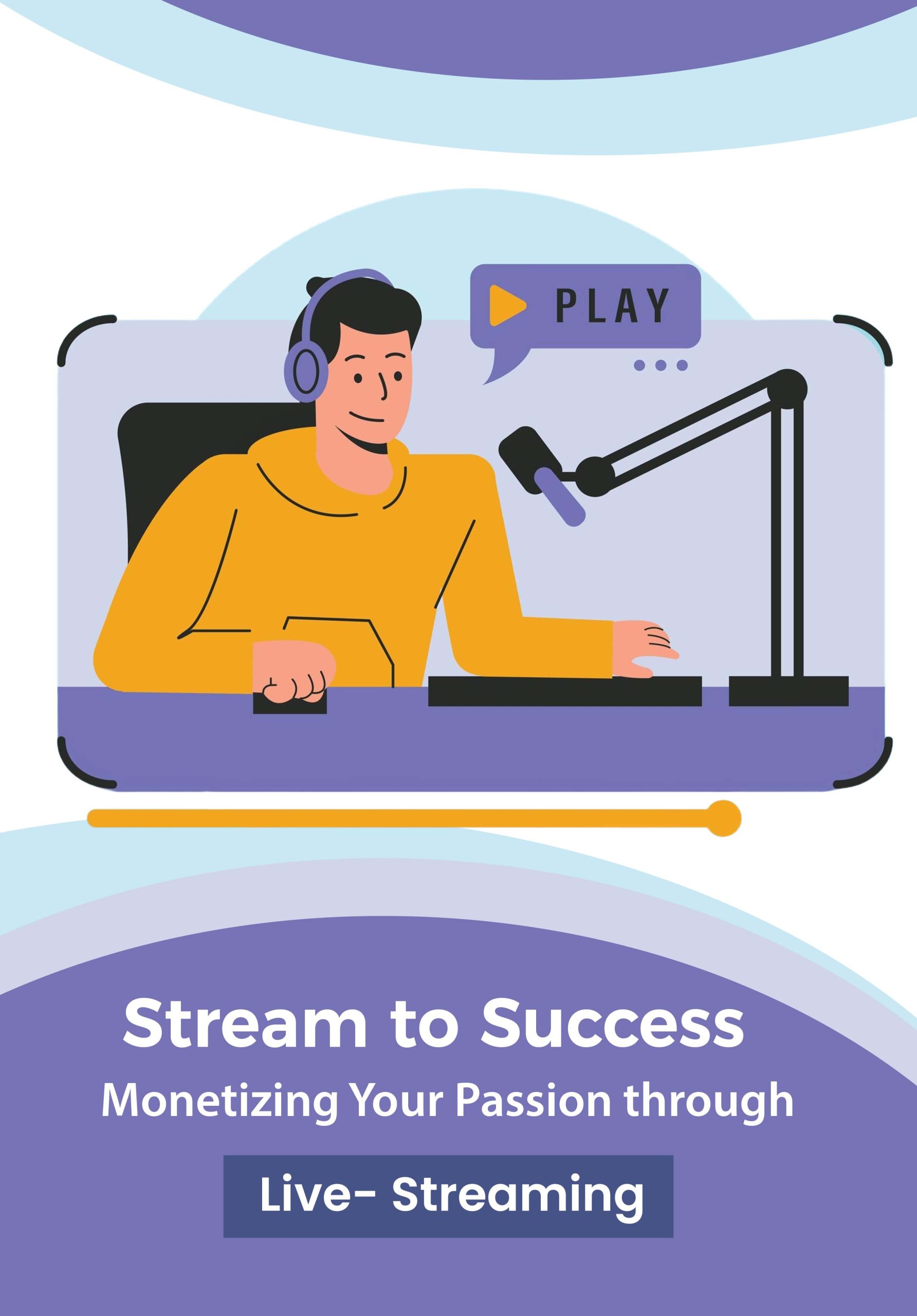 PLAY

Stream to Success
Monetizing Your Passion through
Live- Streaming